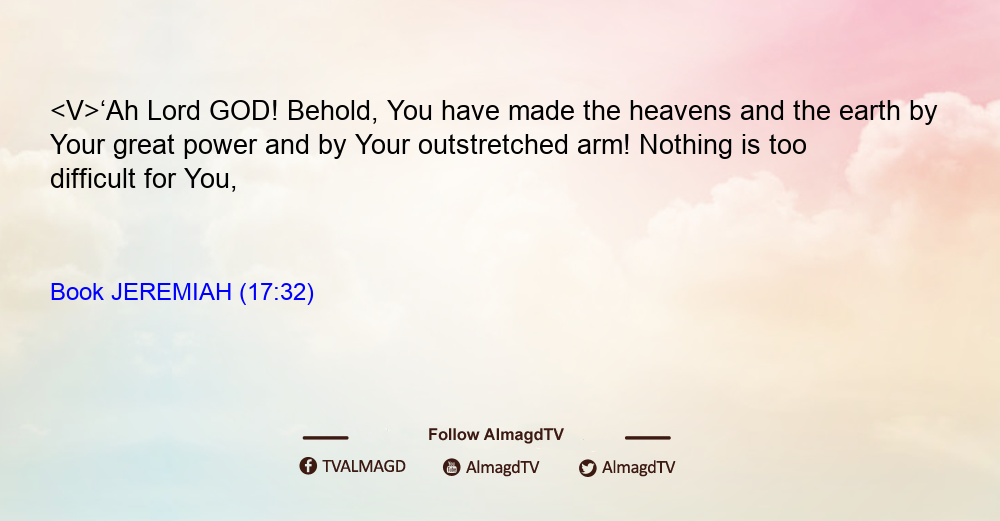 <V>‘Ah Lord GOD! Behold, You have made the heavens and the earth by Your great power and by Your outstretched arm! Nothing is too difficult for You,

Book JEREMIAH (17:32)

Follow AlmagdTV

TVALMAGD AlmagdTV AlmagdTV